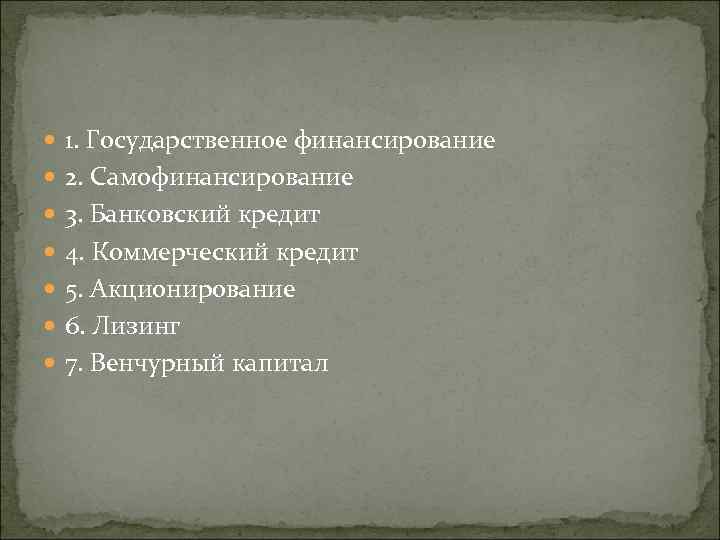 1. Государственное финансирование
2. Самофинансирование
3. Банковский кредит
4. Коммерческий кредит
5. Акционирование
6. Лизинг
7. Венчурный капитал